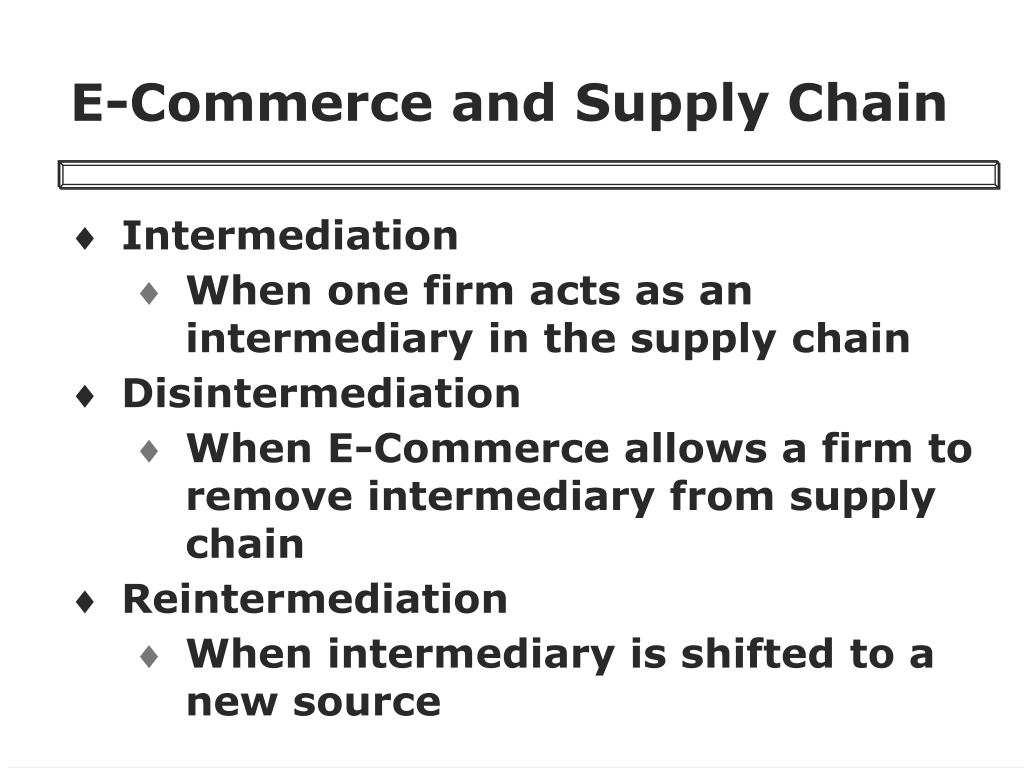 E-Commerce and Supply Chain

♦ Intermediation
♦ When one firm acts as an intermediary in the supply chain
♦ Disintermediation
♦ When E-Commerce allows a firm to remove intermediary from supply chain
♦ Reintermediation
♦ When intermediary is shifted to a new source